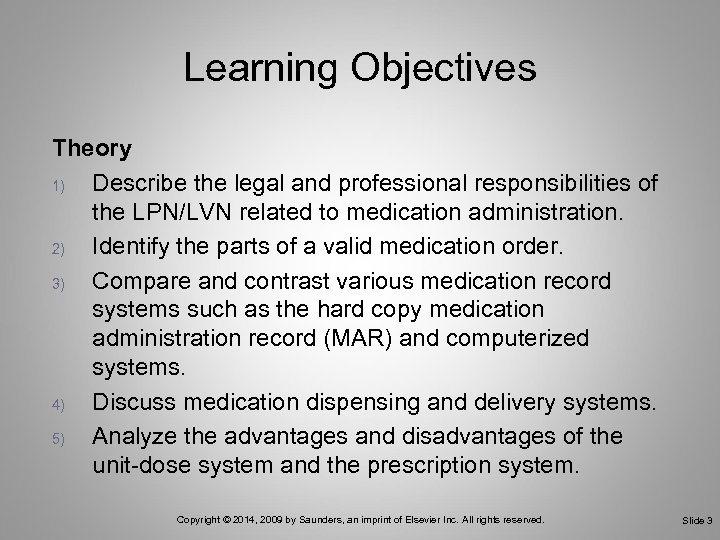 Learning Objectives

Theory

1) Describe the legal and professional responsibilities of the LPN/LVN related to medication administration.

2) Identify the parts of a valid medication order.

3) Compare and contrast various medication record systems such as the hard copy medication administration record (MAR) and computerized systems.

4) Discuss medication dispensing and delivery systems.

5) Analyze the advantages and disadvantages of the unit-dose system and the prescription system.

Copyright © 2014, 2009 by Saunders, an imprint of Elsevier Inc. All rights reserved.

Slide 3